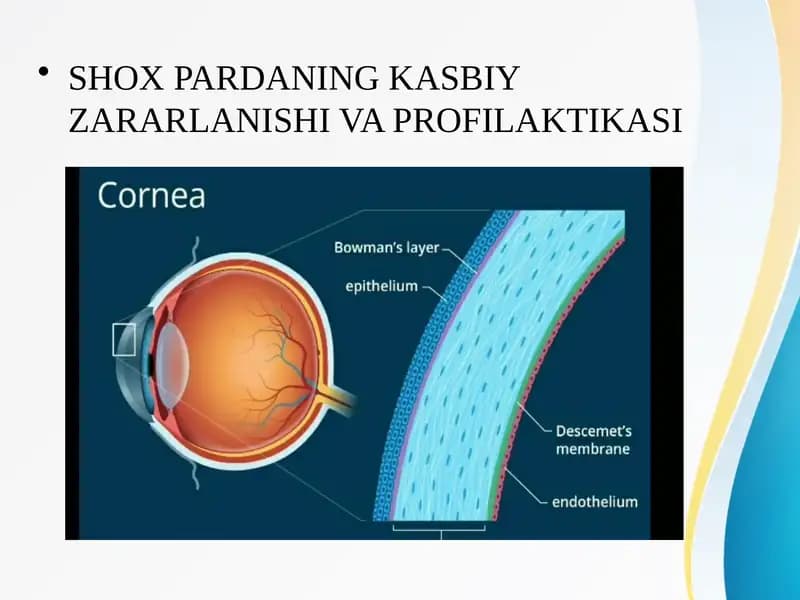 • SHOX PARDANING KASBIY ZARARLANISHI VA PROFILAKTIKASI

Cornea

Bowman's layer

epithelium

Descemet's membrane

endothelium